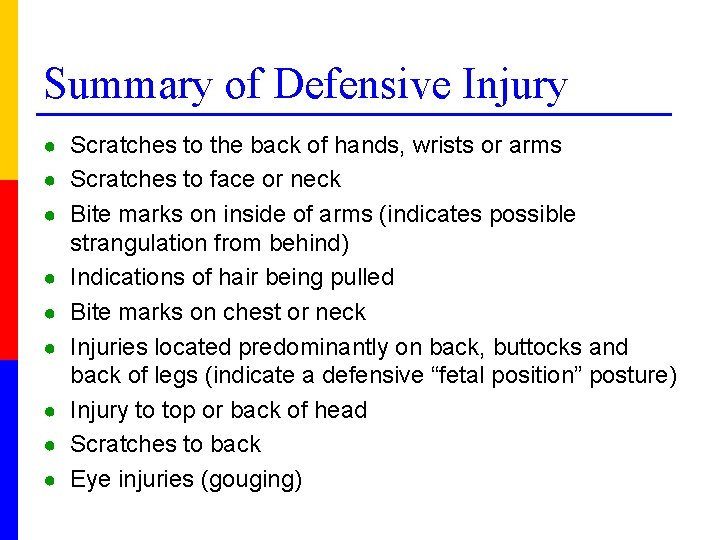 Summary of Defensive Injury

- Scratches to the back of hands, wrists or arms
- Scratches to face or neck
- Bite marks on inside of arms (indicates possible strangulation from behind)
- Indications of hair being pulled
- Bite marks on chest or neck
- Injuries located predominantly on back, buttocks and back of legs (indicate a defensive “fetal position” posture)
- Injury to top or back of head
- Scratches to back
- Eye injuries (gouging)